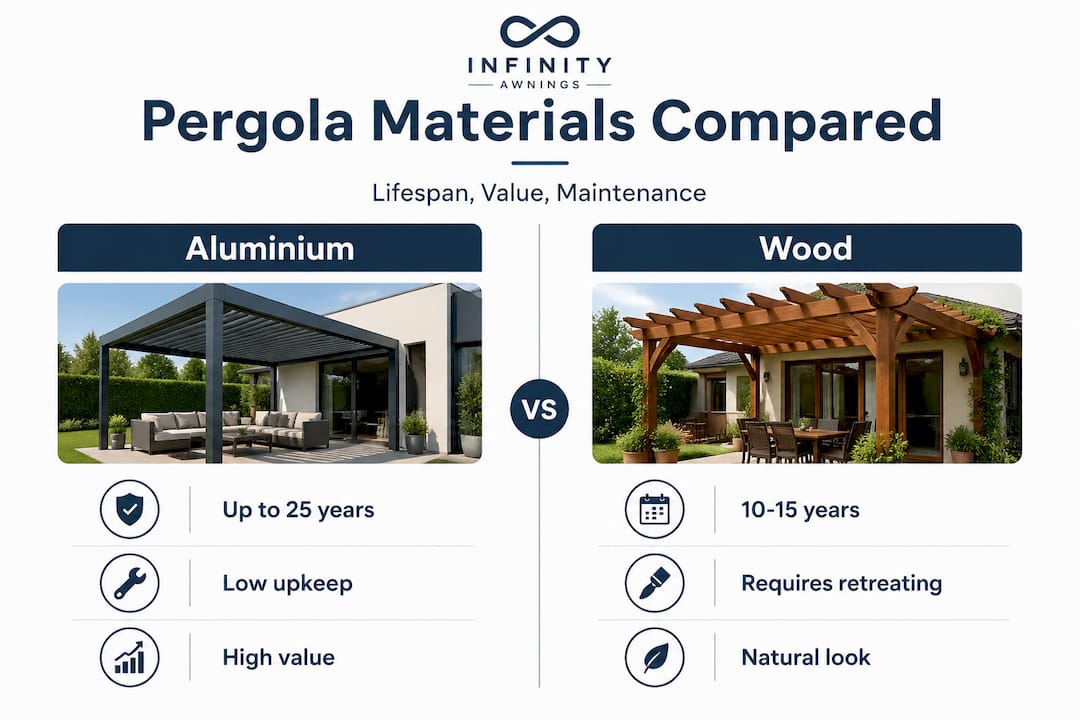 INFINITY
AWNINGS

Pergola Materials Compared

Lifespan, Value, Maintenance

Aluminium

Up to 25 years

Low upkeep

High value

VS

Wood

10-15 years

Requires retreating

Natural look